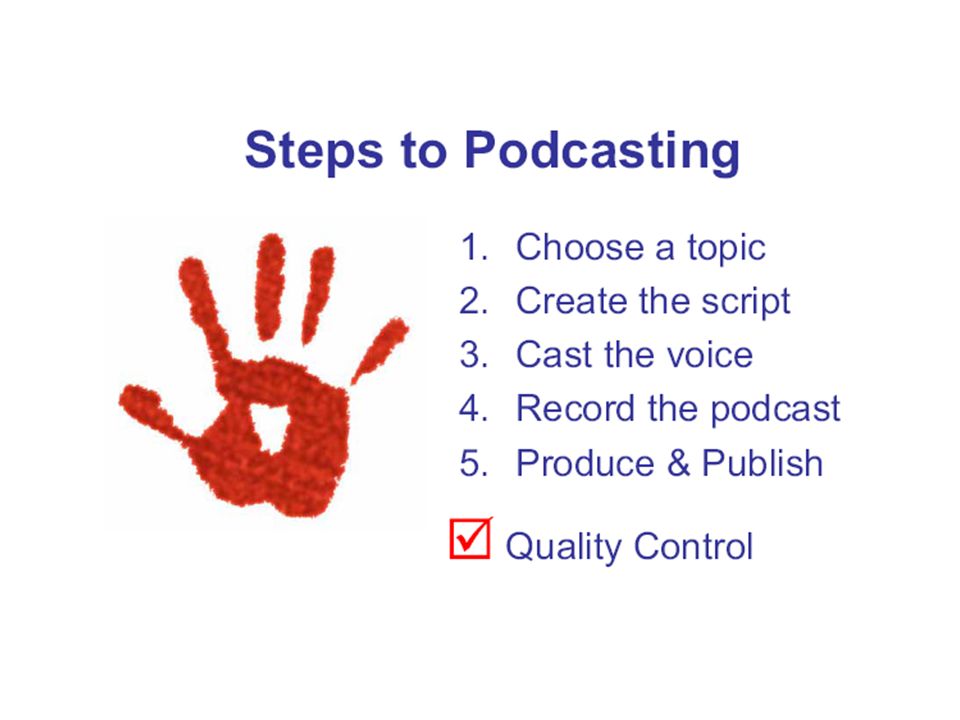 Steps to Podcasting

1. Choose a topic
2. Create the script
3. Cast the voice
4. Record the podcast
5. Produce & Publish

☑ Quality Control